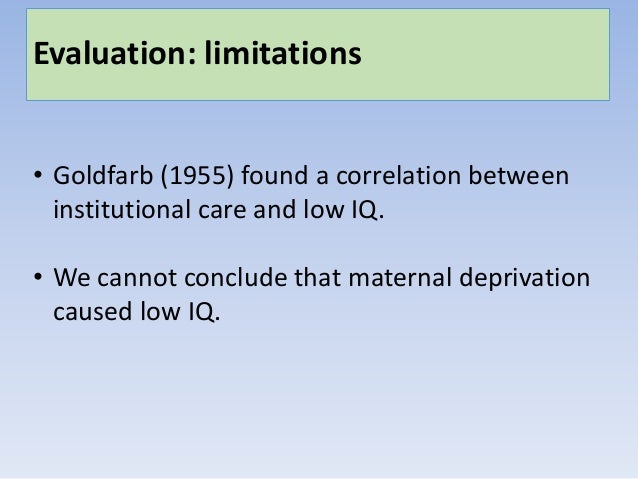 Evaluation: limitations

• Goldfarb (1955) found a correlation between institutional care and low IQ.

• We cannot conclude that maternal deprivation caused low IQ.